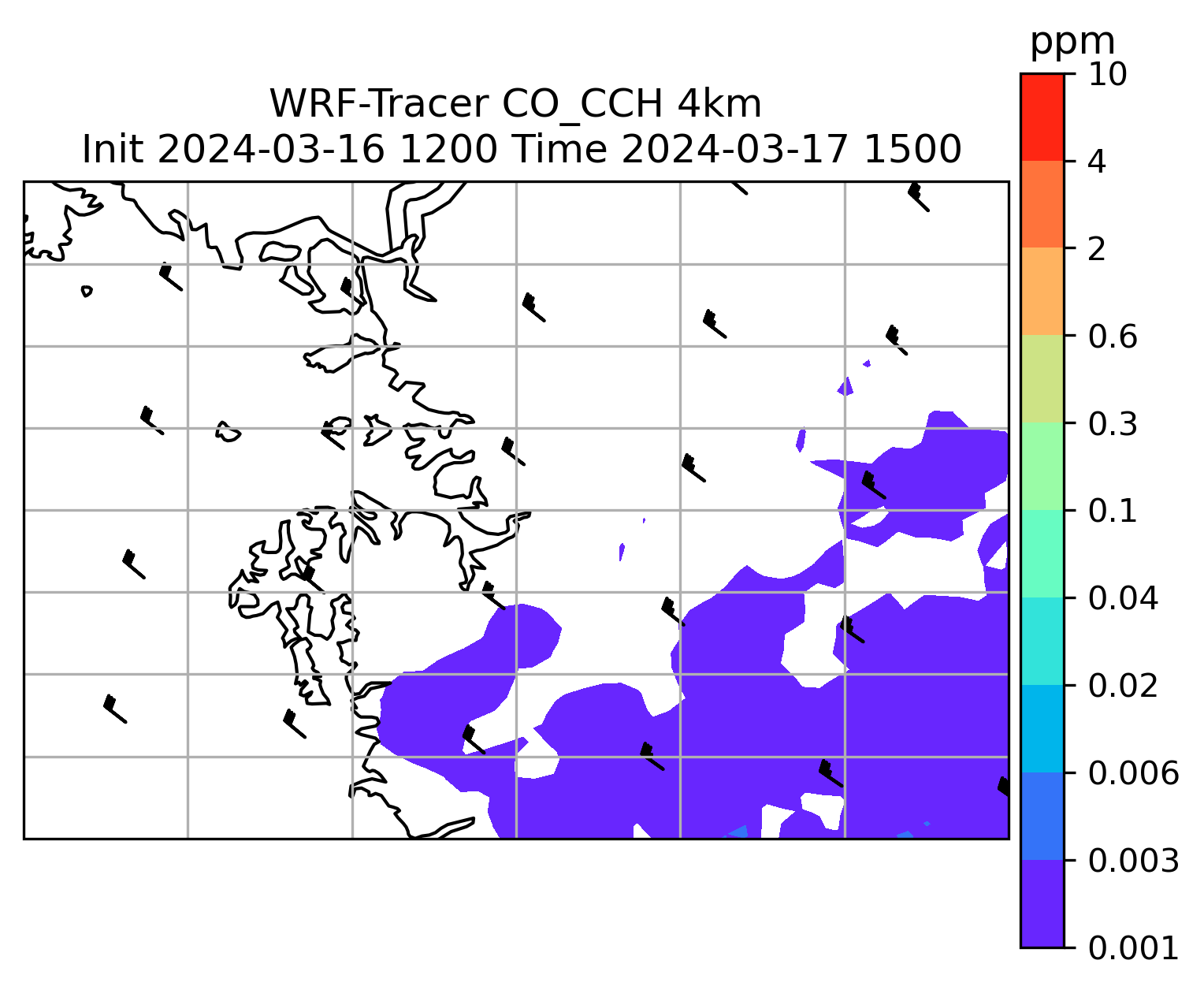 WRF-Tracer CO_CCH 4km
Init 2024-03-16 1200 Time 2024-03-17 1500

ppm
10
4
2
0.6
0.3
0.1
0.04
0.02
0.006
0.003
0.001